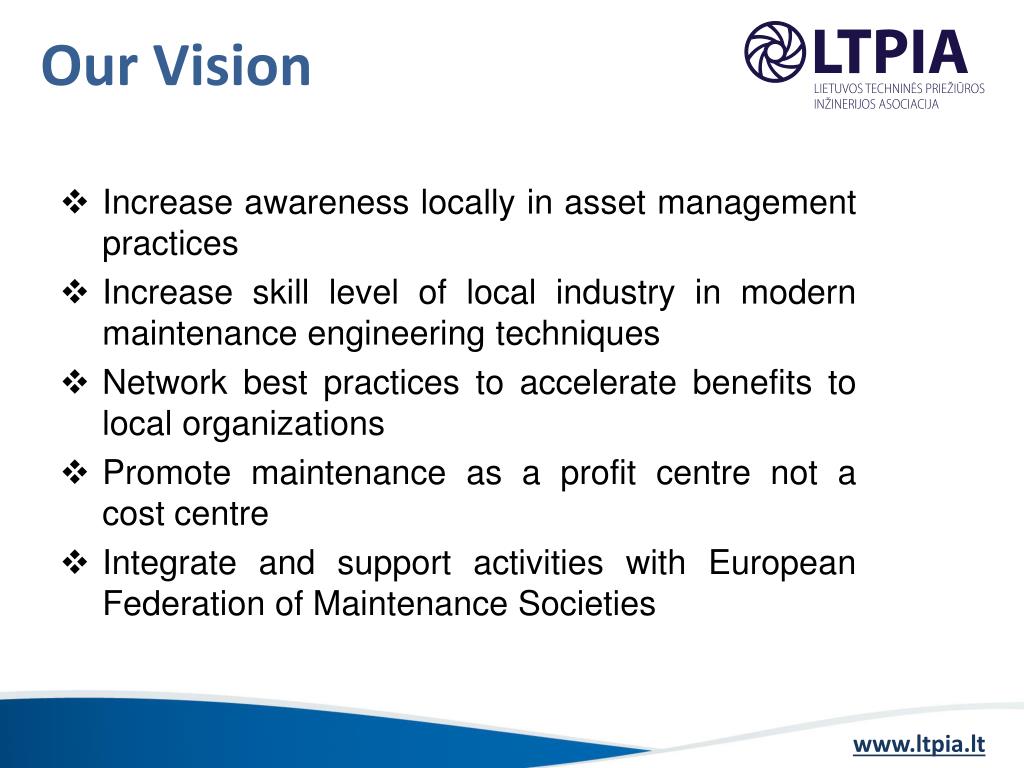 Our Vision

LTPIA
LIETUVOS TECHNINĖS PRIEŽIŪROS INŽINERIJOS ASOCIACIJA

❖ Increase awareness locally in asset management practices

❖ Increase skill level of local industry in modern maintenance engineering techniques

❖ Network best practices to accelerate benefits to local organizations

❖ Promote maintenance as a profit centre not a cost centre

❖ Integrate and support activities with European Federation of Maintenance Societies

www.ltpia.lt